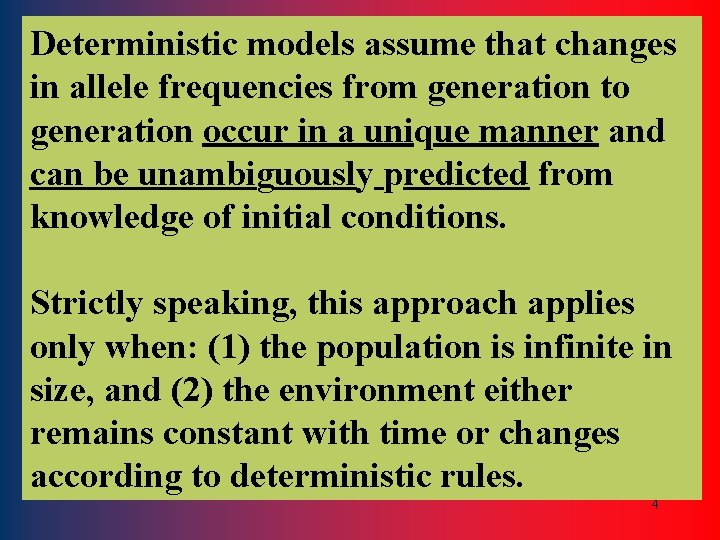 Deterministic models assume that changes in allele frequencies from generation to generation occur in a unique manner and can be unambiguously predicted from knowledge of initial conditions.

Strictly speaking, this approach applies only when: (1) the population is infinite in size, and (2) the environment either remains constant with time or changes according to deterministic rules.

4